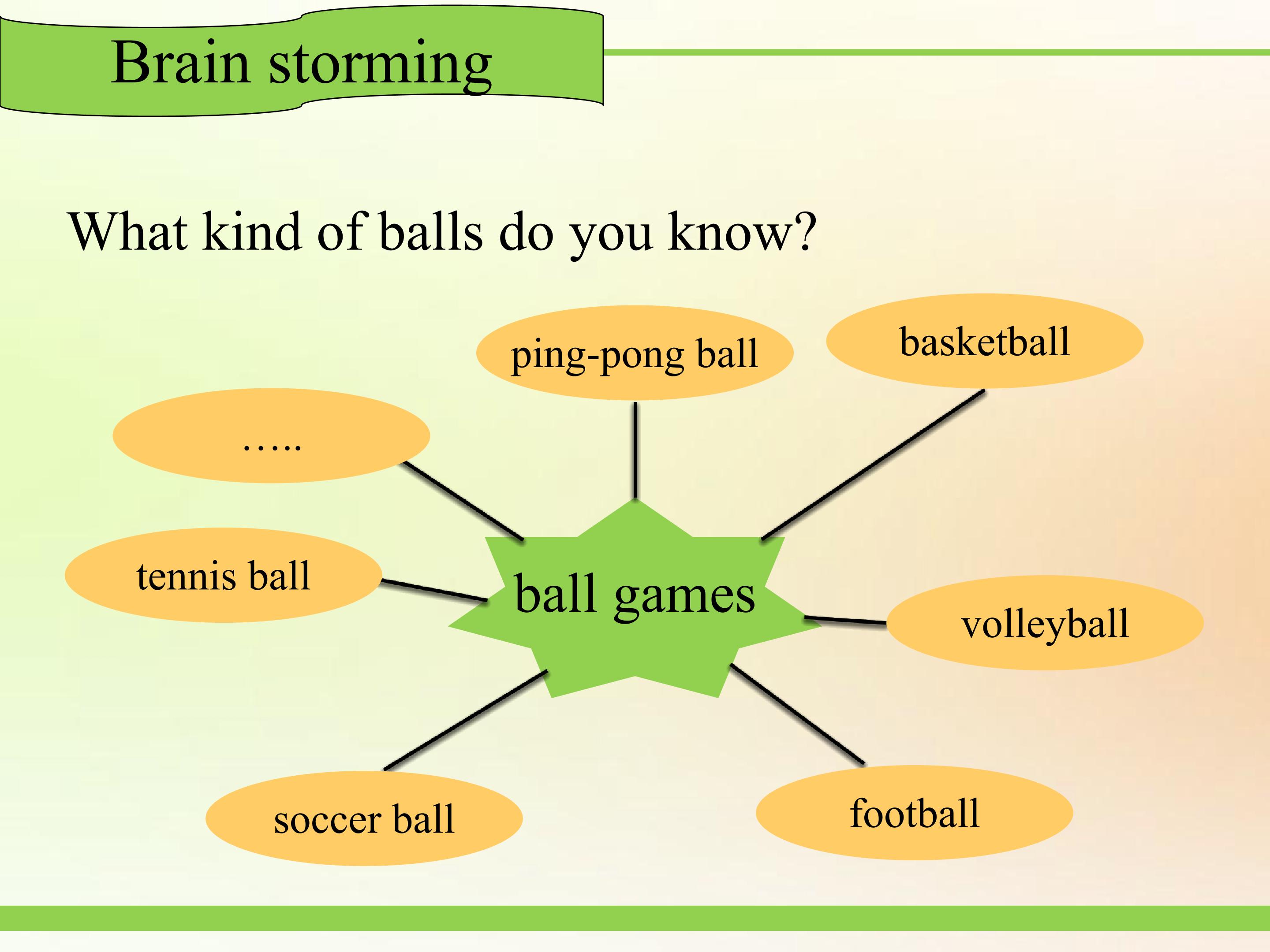 Brain storming

What kind of balls do you know?

ping-pong ball

basketball

…..

tennis ball

ball games

volleyball

soccer ball

football